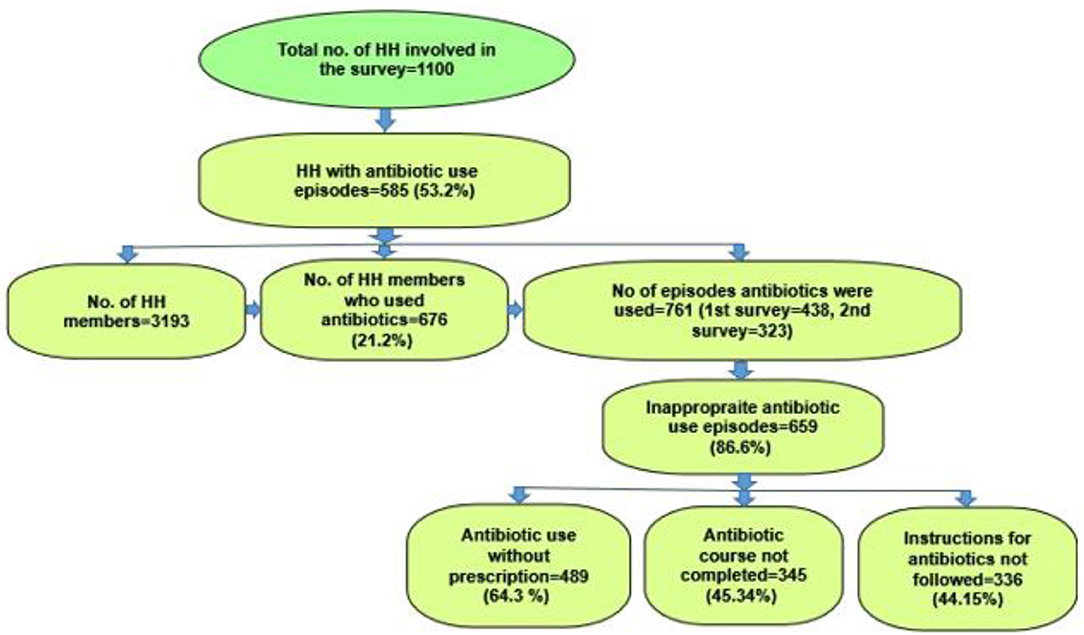 Total no. of HH involved in the survey=1100

HH with antibiotic use episodes=585 (53.2%)

No. of HH members=3193

No. of HH members who used antibiotics=676 (21.2%)

No of episodes antibiotics were used=761 (1st survey=438, 2nd survey=323)

Inappropraite antibiotic use episodes=659 (86.6%)

Antibiotic use without prescription=489 (64.3 %)

Antibiotic course not completed=345 (45.34%)

Instructions for antibiotics not followed=336 (44.15%)